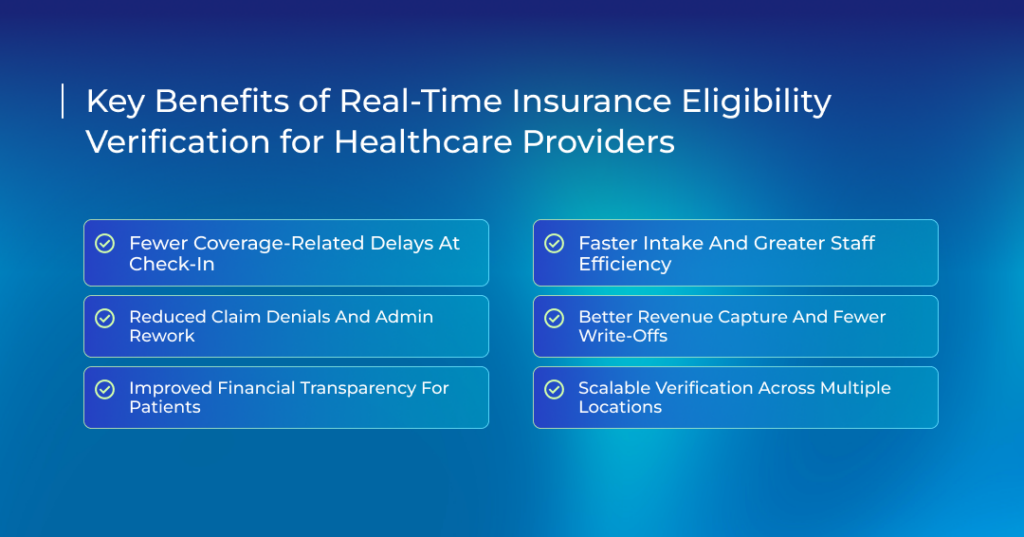 Key Benefits of Real-Time Insurance Eligibility Verification for Healthcare Providers

Fewer Coverage-Related Delays At Check-In

Reduced Claim Denials And Admin Rework

Improved Financial Transparency For Patients

Faster Intake And Greater Staff Efficiency

Better Revenue Capture And Fewer Write-Offs

Scalable Verification Across Multiple Locations